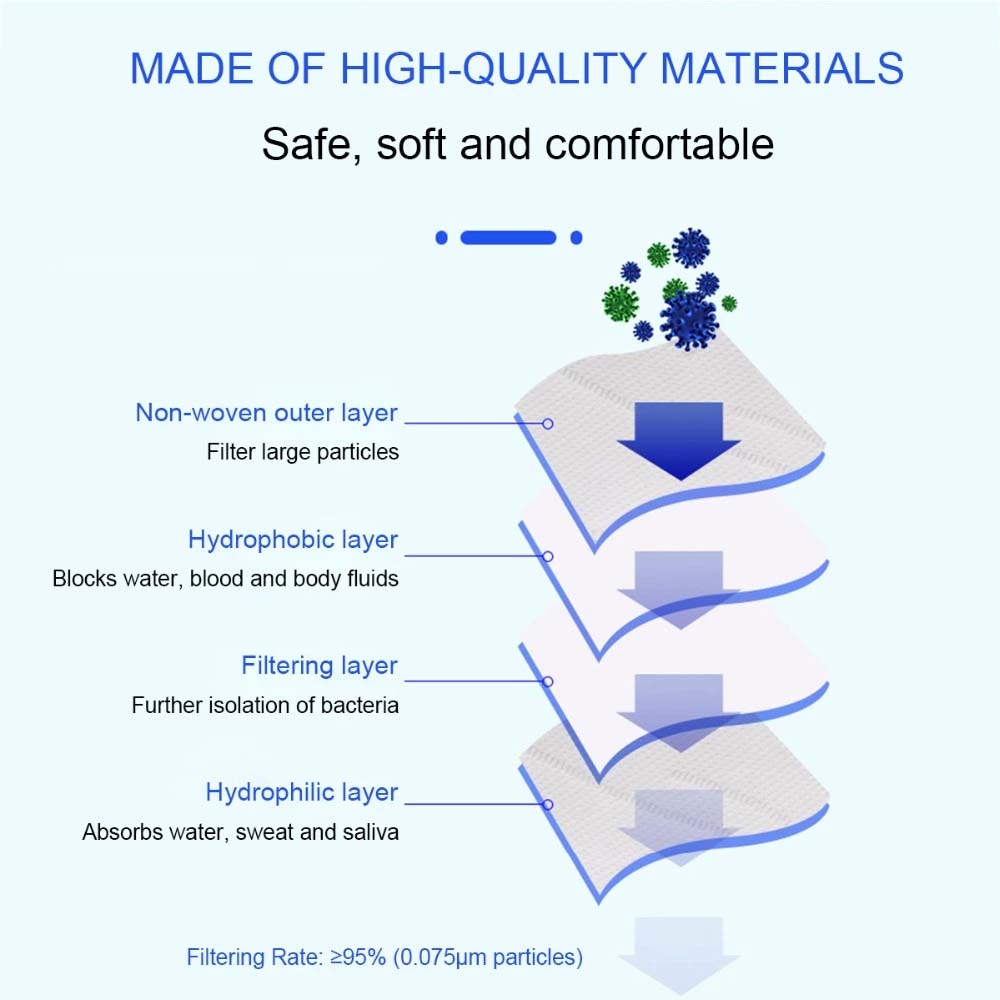 MADE OF HIGH-QUALITY MATERIALS

Safe, soft and comfortable

Non-woven outer layer
Filter large particles

Hydrophobic layer
Blocks water, blood and body fluids

Filtering layer
Further isolation of bacteria

Hydrophilic layer
Absorbs water, sweat and saliva

Filtering Rate: ≥95% (0.075μm particles)